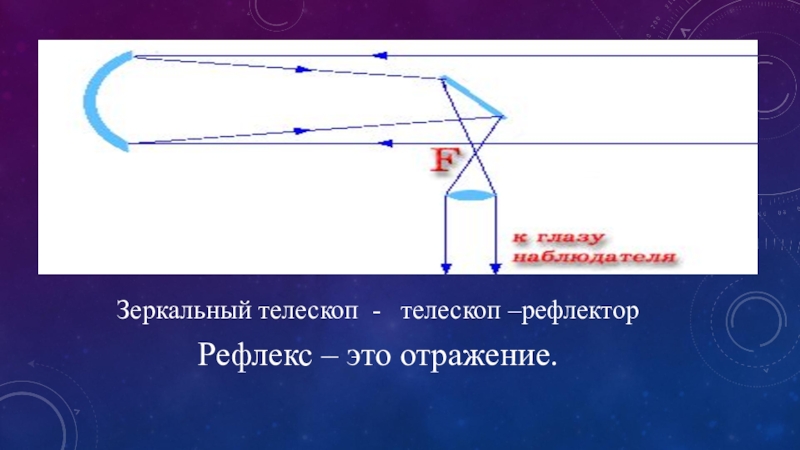 F

к глазу наблюдателя

Зеркальный телескоп - телескоп –рефлектор

Рефлекс – это отражение.